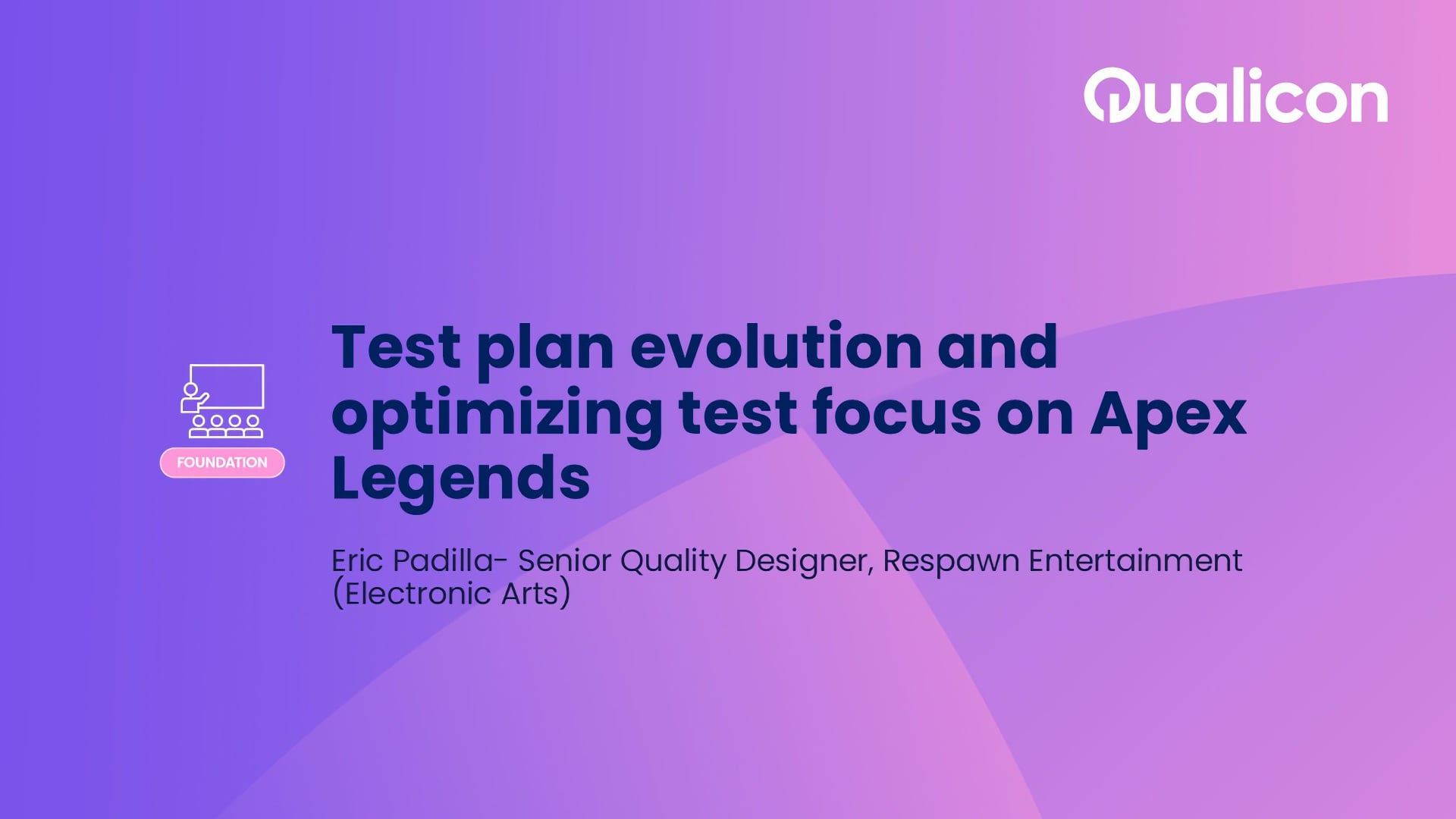 Qualicon

FOUNDATION

Test plan evolution and optimizing test focus on Apex Legends

Eric Padilla- Senior Quality Designer, Respawn Entertainment (Electronic Arts)